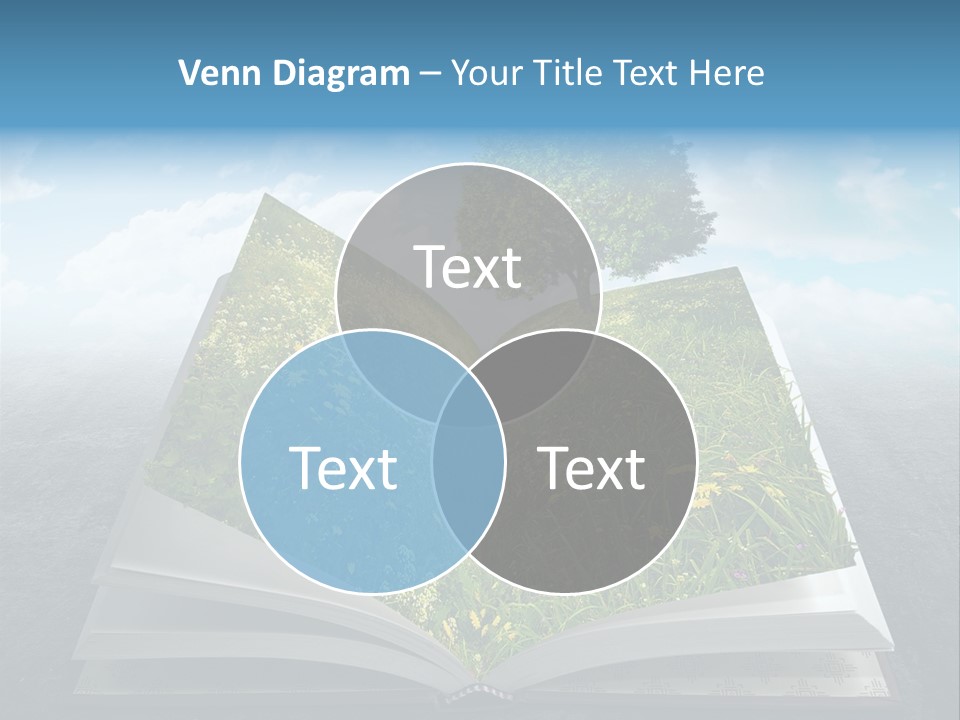 Venn Diagram – Your Title Text Here

Text

Text

Text